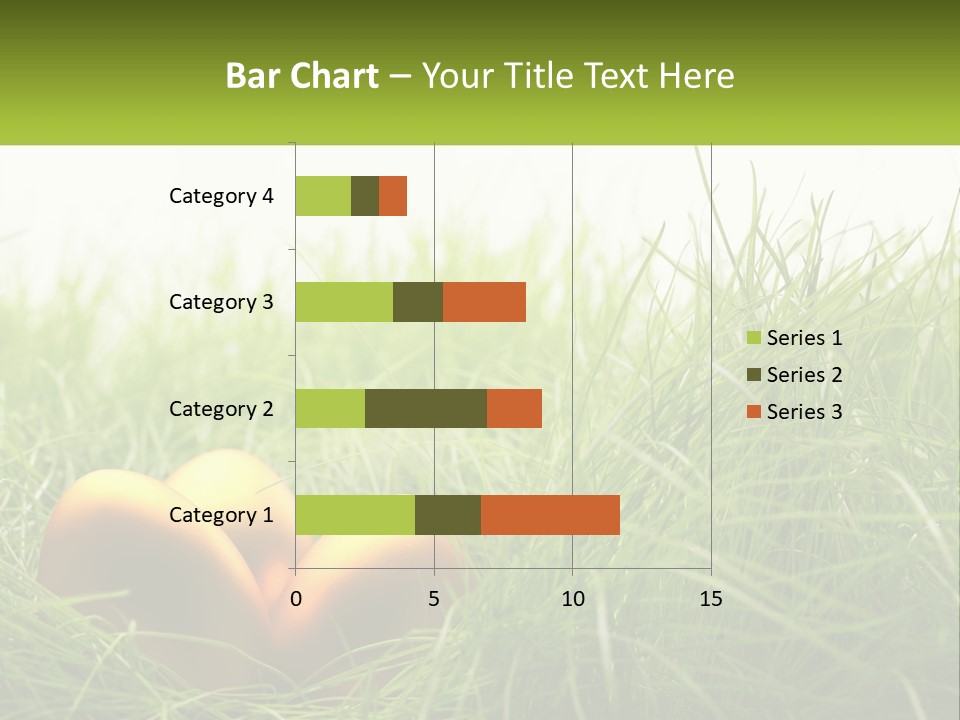 Bar Chart – Your Title Text Here

Category 4
Category 3
Category 2
Category 1

0
5
10
15

Series 1
Series 2
Series 3